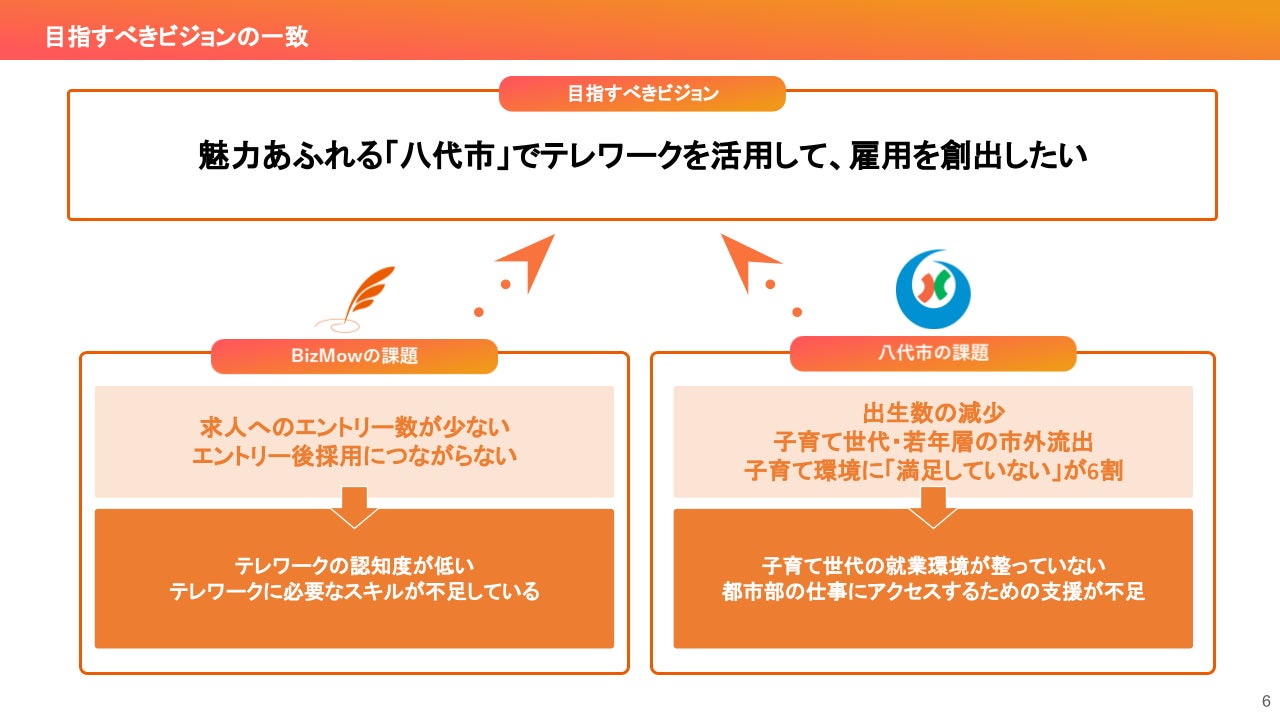 目指すべきビジョンの一致

目指すべきビジョン

魅力あふれる「八代市」でテレワークを活用して、雇用を創出したい

BizMowの課題

求人へのエントリー数が少ない
エントリー後採用につながらない

テレワークの認知度が低い
テレワークに必要なスキルが不足している

八代市の課題

出生数の減少
子育て世代・若年層の市外流出
子育て環境に「満足していない」が6割

子育て世代の就業環境が整っていない
都市部の仕事にアクセスするための支援が不足

6